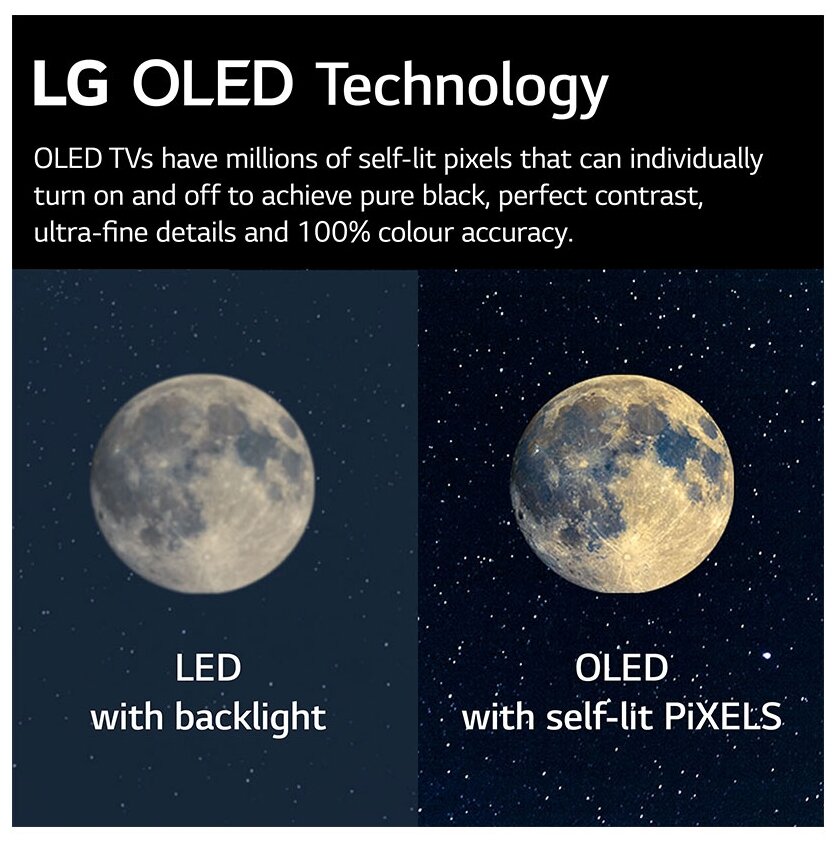 LG OLED Technology

OLED TVs have millions of self-lit pixels that can individually turn on and off to achieve pure black, perfect contrast, ultra-fine details and 100% colour accuracy.

LED
with backlight

OLED
with self-lit PiXELS